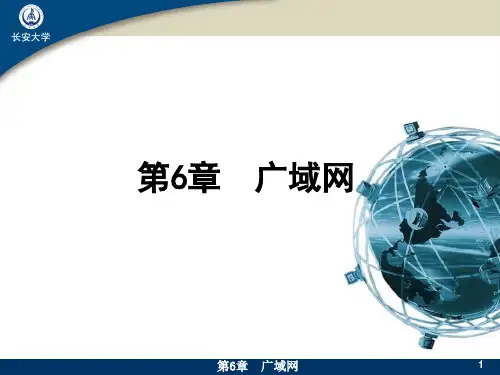 长安大学

第6章　广域网

第6章　广域网

1